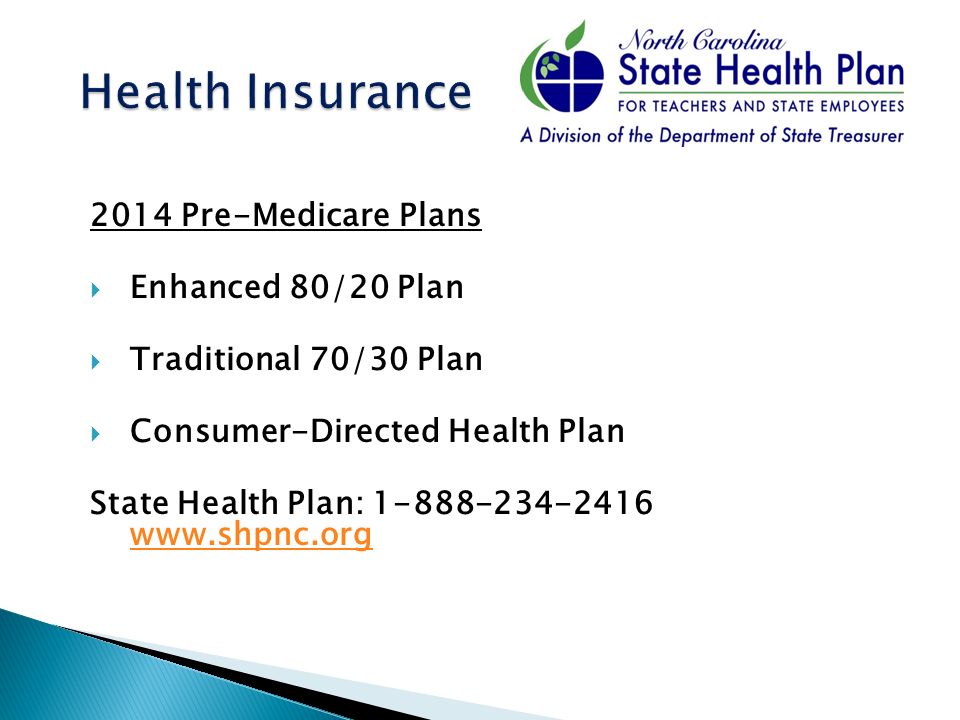 Health Insurance

North Carolina
State Health Plan
FOR TEACHERS AND STATE EMPLOYEES
A Division of the Department of State Treasurer

2014 Pre-Medicare Plans

Enhanced 80/20 Plan

Traditional 70/30 Plan

Consumer-Directed Health Plan

State Health Plan: 1-888-234-2416 www.shpnc.org